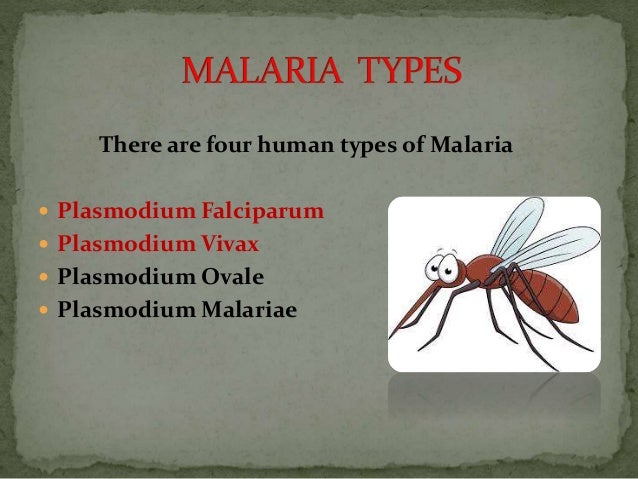 MALARIA TYPES

There are four human types of Malaria

- Plasmodium Falciparum
- Plasmodium Vivax
- Plasmodium Ovale
- Plasmodium Malariae